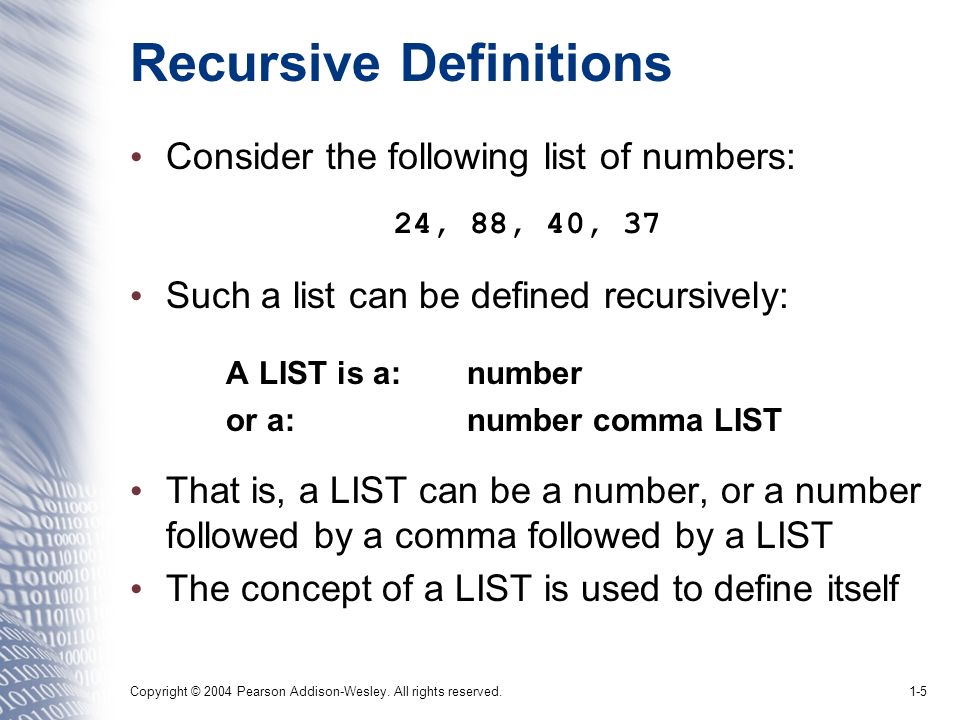 Recursive Definitions

• Consider the following list of numbers:

24, 88, 40, 37

• Such a list can be defined recursively:

A LIST is a: number
or a: number comma LIST

• That is, a LIST can be a number, or a number followed by a comma followed by a LIST

• The concept of a LIST is used to define itself

Copyright © 2004 Pearson Addison-Wesley. All rights reserved.

1-5